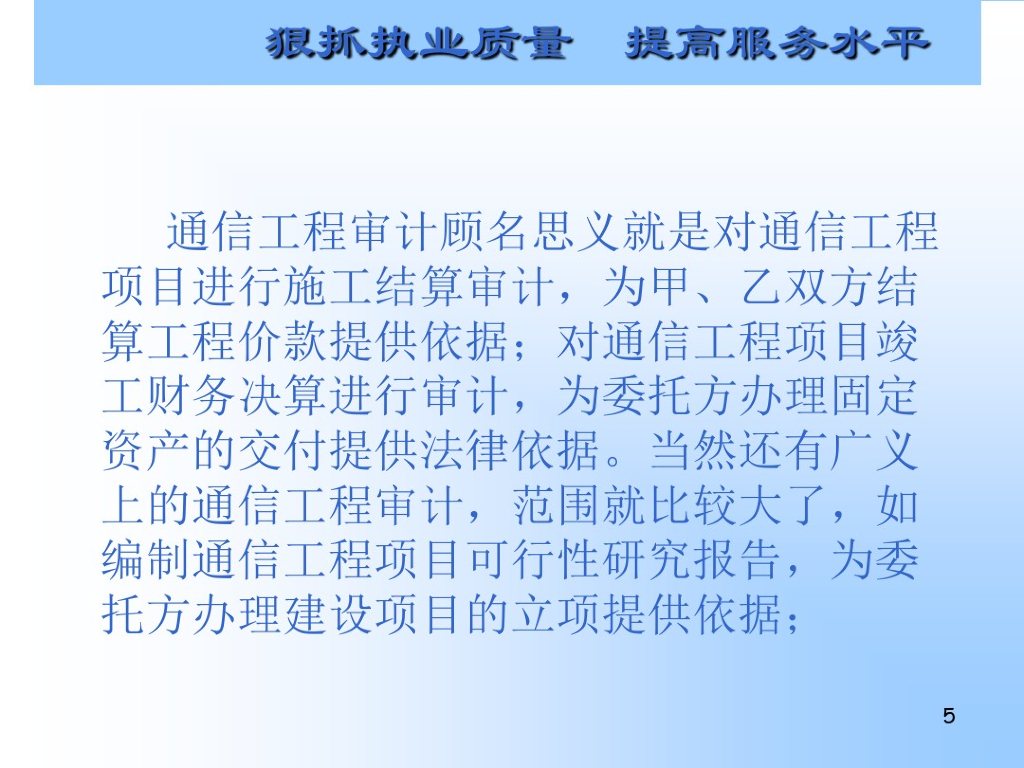 狠抓执业质量　提高服务水平

通信工程审计顾名思义就是对通信工程项目进行施工结算审计，为甲、乙双方结算工程价款提供依据；对通信工程项目竣工财务决算进行审计，为委托方办理固定资产的交付提供法律依据。当然还有广义上的通信工程审计，范围就比较大了，如编制通信工程项目可行性研究报告，为委托方办理建设项目的立项提供依据；

5